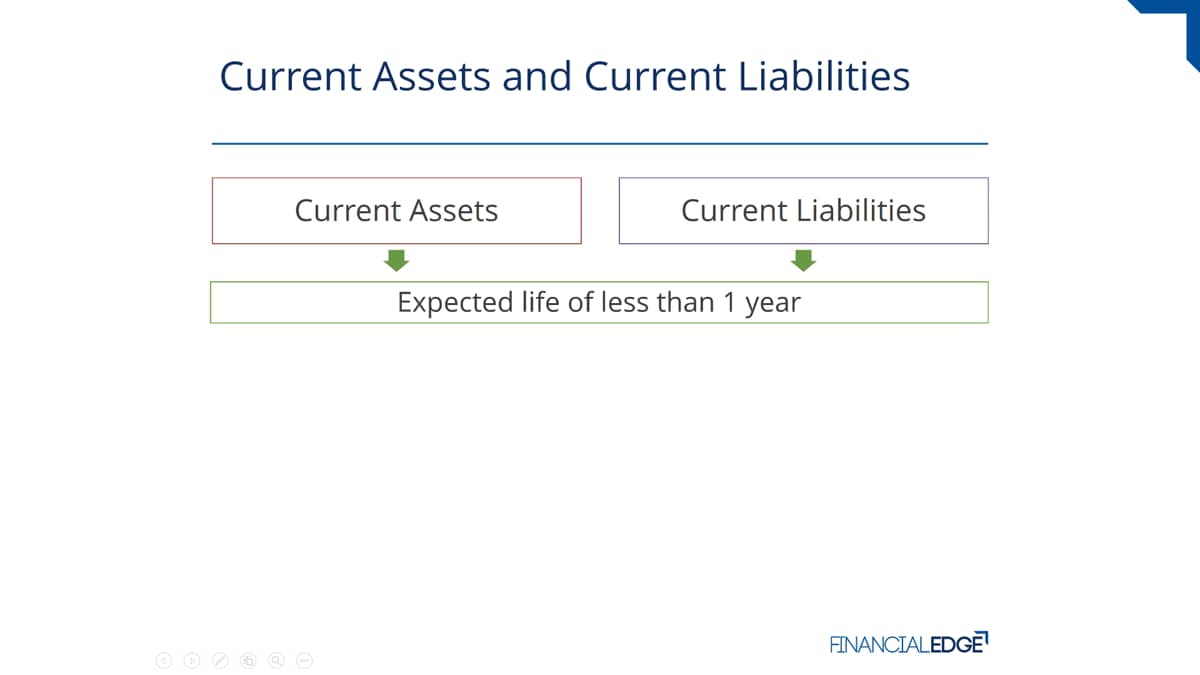 Current Assets and Current Liabilities

Current Assets

Current Liabilities

Expected life of less than 1 year

FINANCIALEDGE